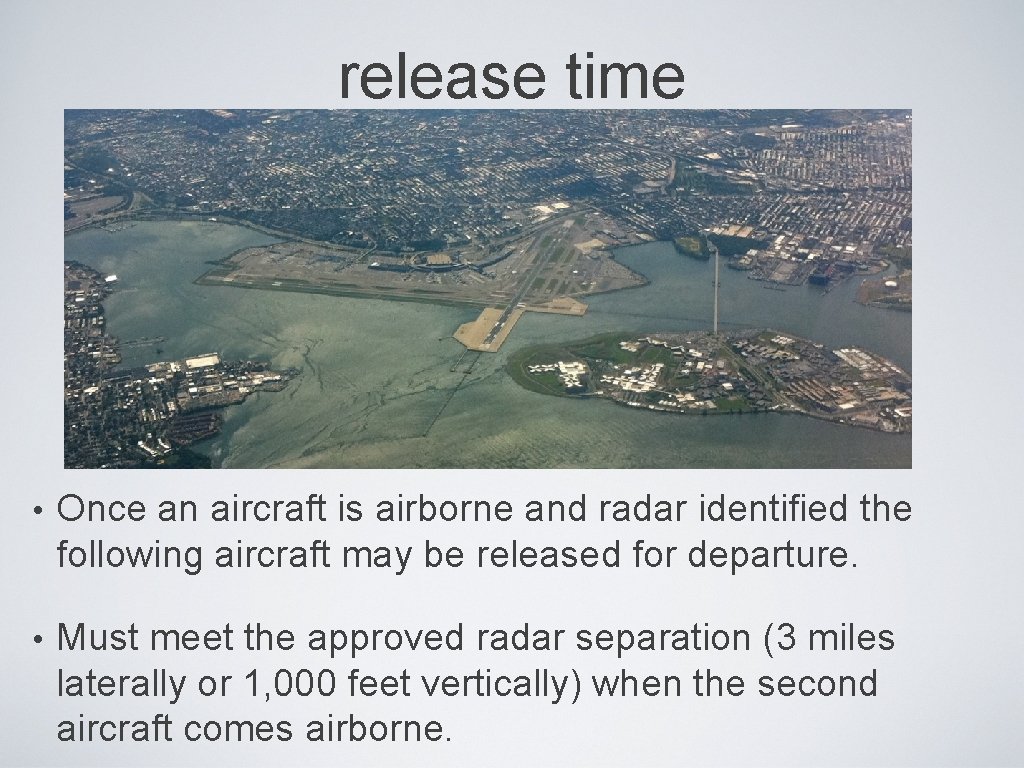 release time

• Once an aircraft is airborne and radar identified the following aircraft may be released for departure.

• Must meet the approved radar separation (3 miles laterally or 1,000 feet vertically) when the second aircraft comes airborne.